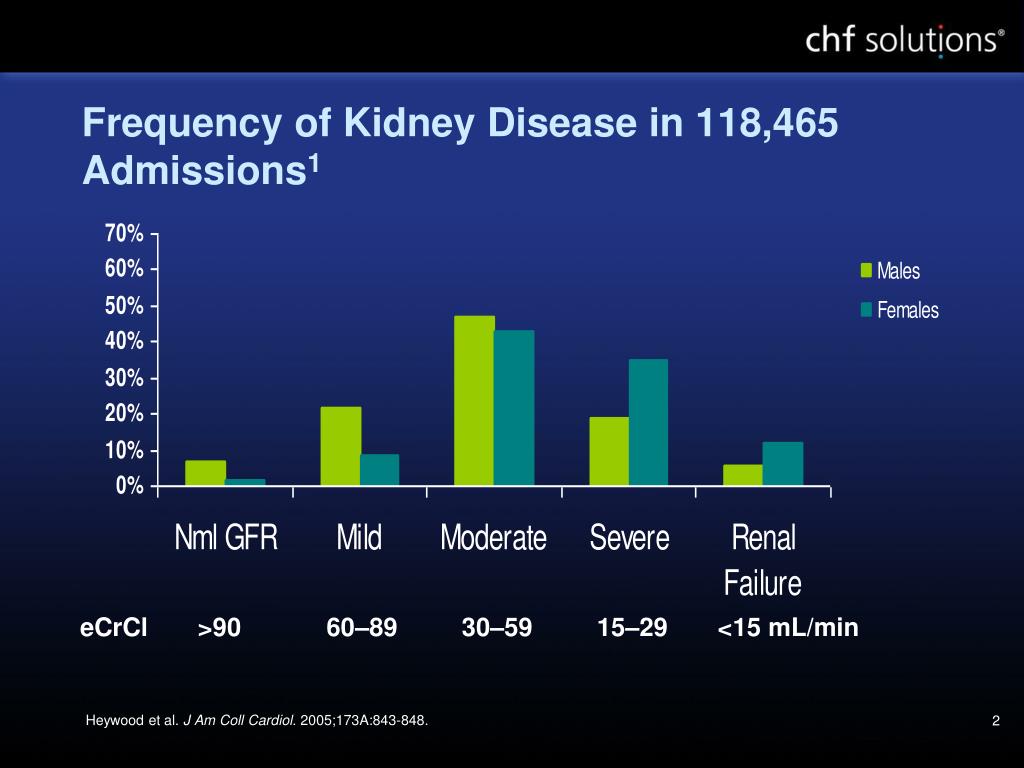 chf solutions®

Frequency of Kidney Disease in 118,465 Admissions$^1$

70%
60%
50%
40%
30%
20%
10%
0%

Males
Females

Nml GFR
Mild
Moderate
Severe
Renal Failure

eCrCl >90 60–89 30–59 15–29 <15 mL/min

Heywood et al. J Am Coll Cardiol. 2005;173A:843-848.

2